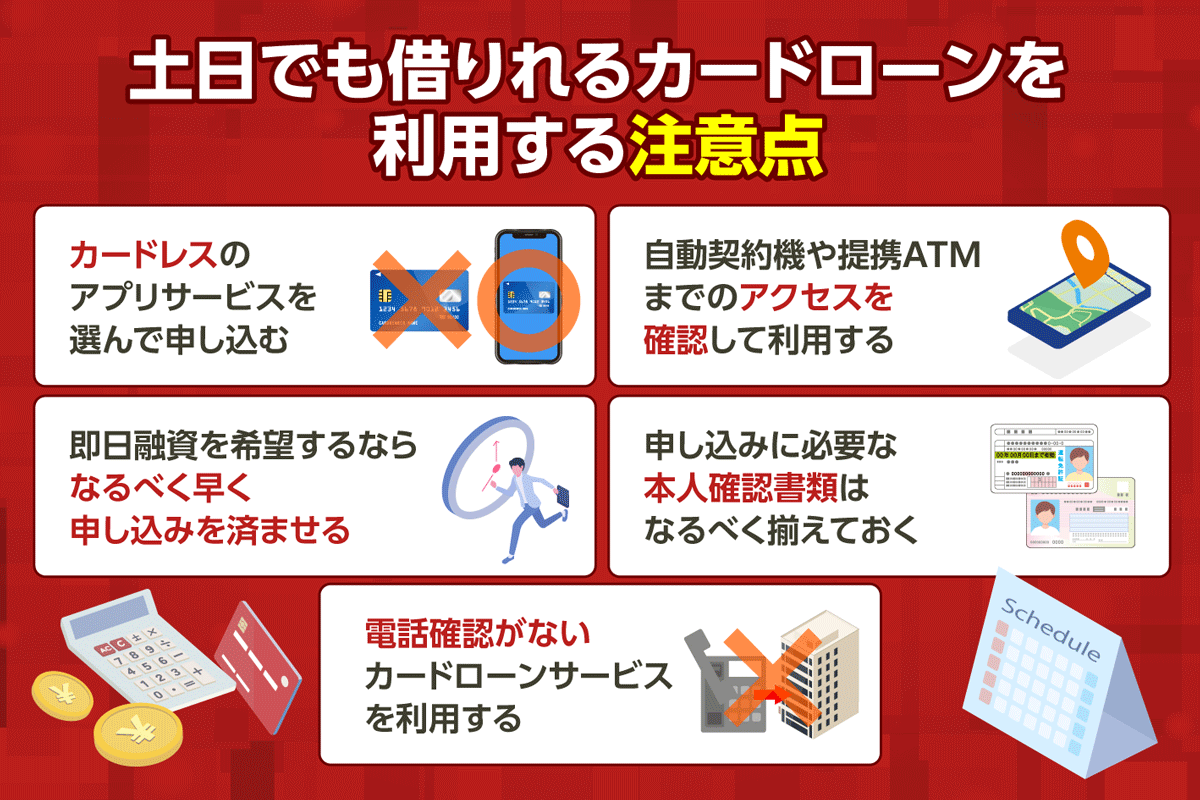 土日でも借りれるカードローンを利用する注意点

カードレスのアプリサービスを選んで申し込む

自動契約機や提携ATMまでのアクセスを確認して利用する

即日融資を希望するならなるべく早く申し込みを済ませる

申し込みに必要な本人確認書類はなるべく揃えておく

電話確認がないカードローンサービスを利用する

Schedule